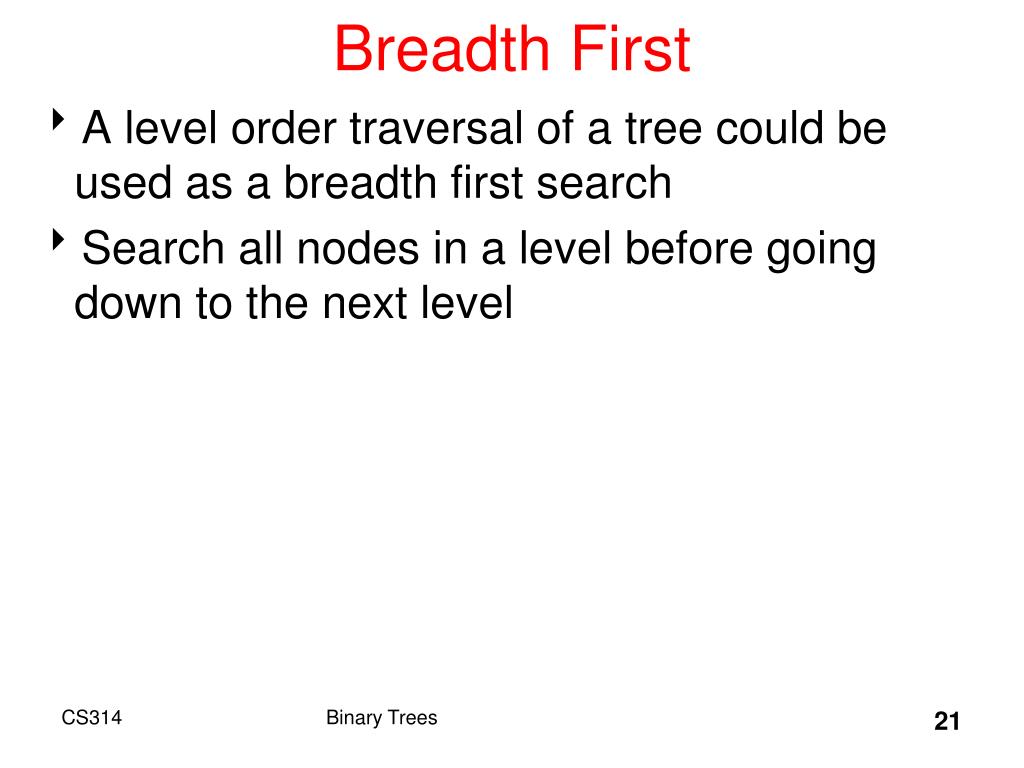 Breadth First

‣ A level order traversal of a tree could be used as a breadth first search

‣ Search all nodes in a level before going down to the next level

CS314

Binary Trees

21